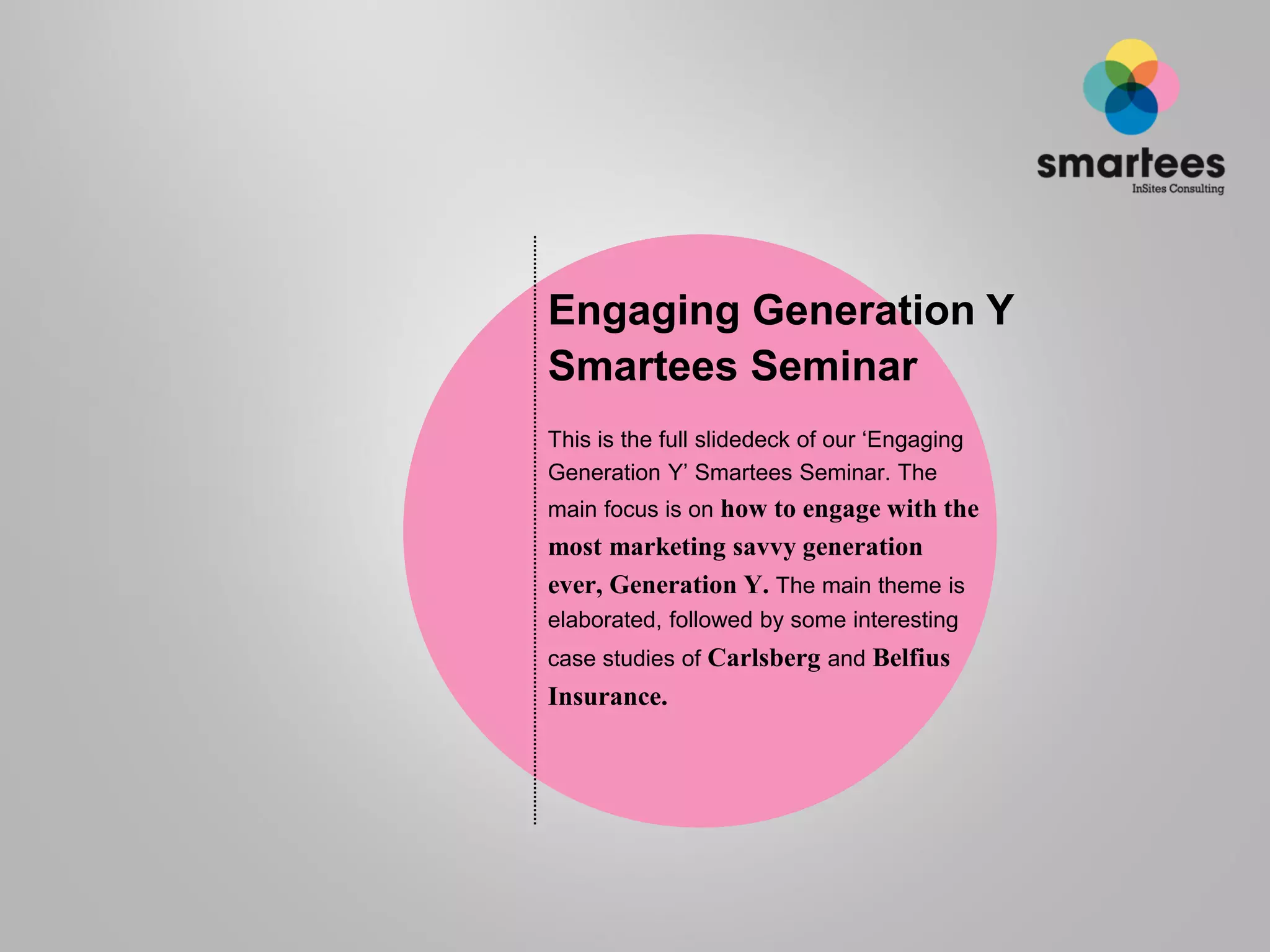 smartees
InSites Consulting

Engaging Generation Y
Smartees Seminar

This is the full slidedeck of our ‘Engaging Generation Y’ Smartees Seminar. The main focus is on how to engage with the most marketing savvy generation ever, Generation Y. The main theme is elaborated, followed by some interesting case studies of Carlsberg and Belfius Insurance.